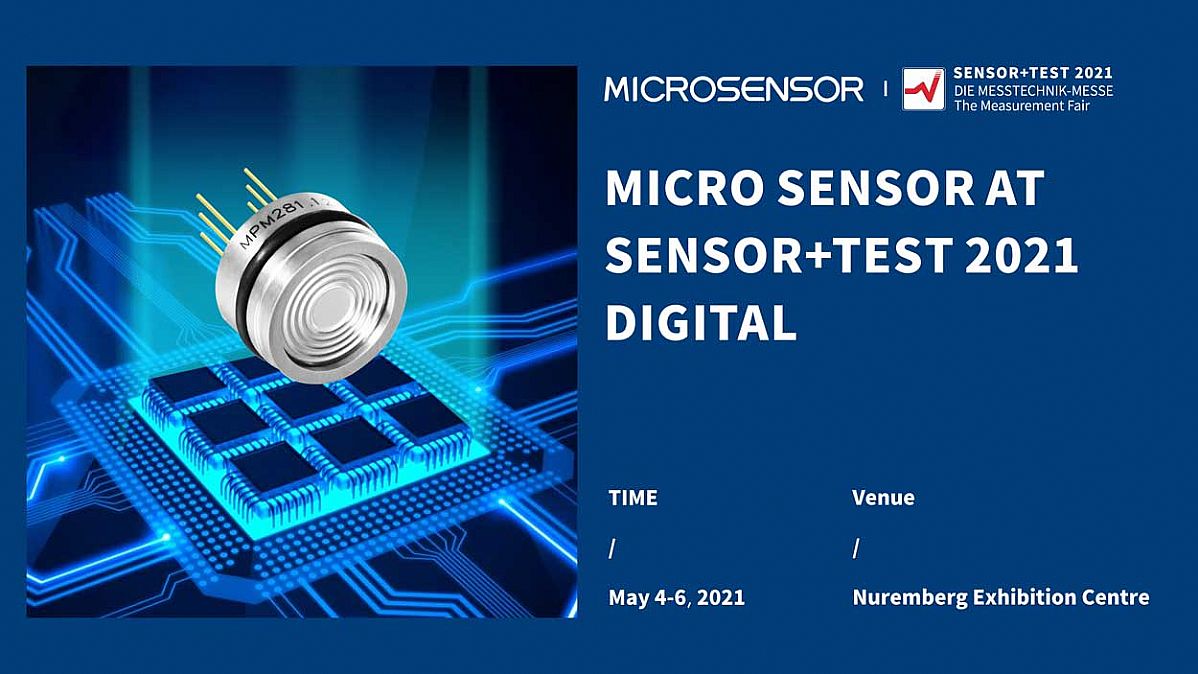 MPM281

MICROSENSOR | SENSOR+TEST 2021
DIE MESSTECHNIK-MESSE
The Measurement Fair

MICRO SENSOR AT SENSOR+TEST 2021 DIGITAL

TIME
/
May 4-6, 2021

Venue
/
Nuremberg Exhibition Centre